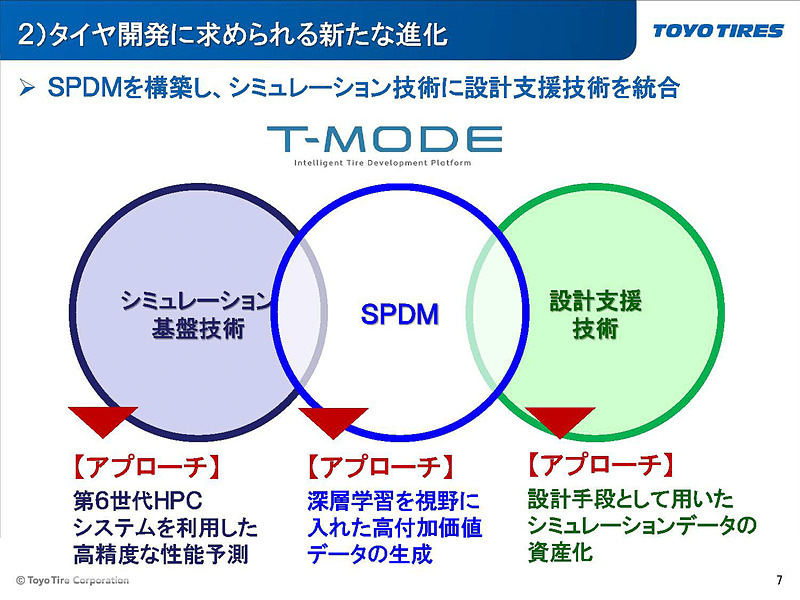 2)タイヤ開発に求められる新たな進化

TOYO TIRES

➢ SPDMを構築し、シミュレーション技術に設計支援技術を統合

T-MODE
Intelligent Tire Development Platform

シミュレーション基盤技術

SPDM

設計支援技術

【アプローチ】
第6世代HPCシステムを利用した高精度な性能予測

【アプローチ】
深層学習を視野に入れた高付加価値データの生成

【アプローチ】
設計手段として用いたシミュレーションデータの資産化

© Toyo Tire Corporation

7